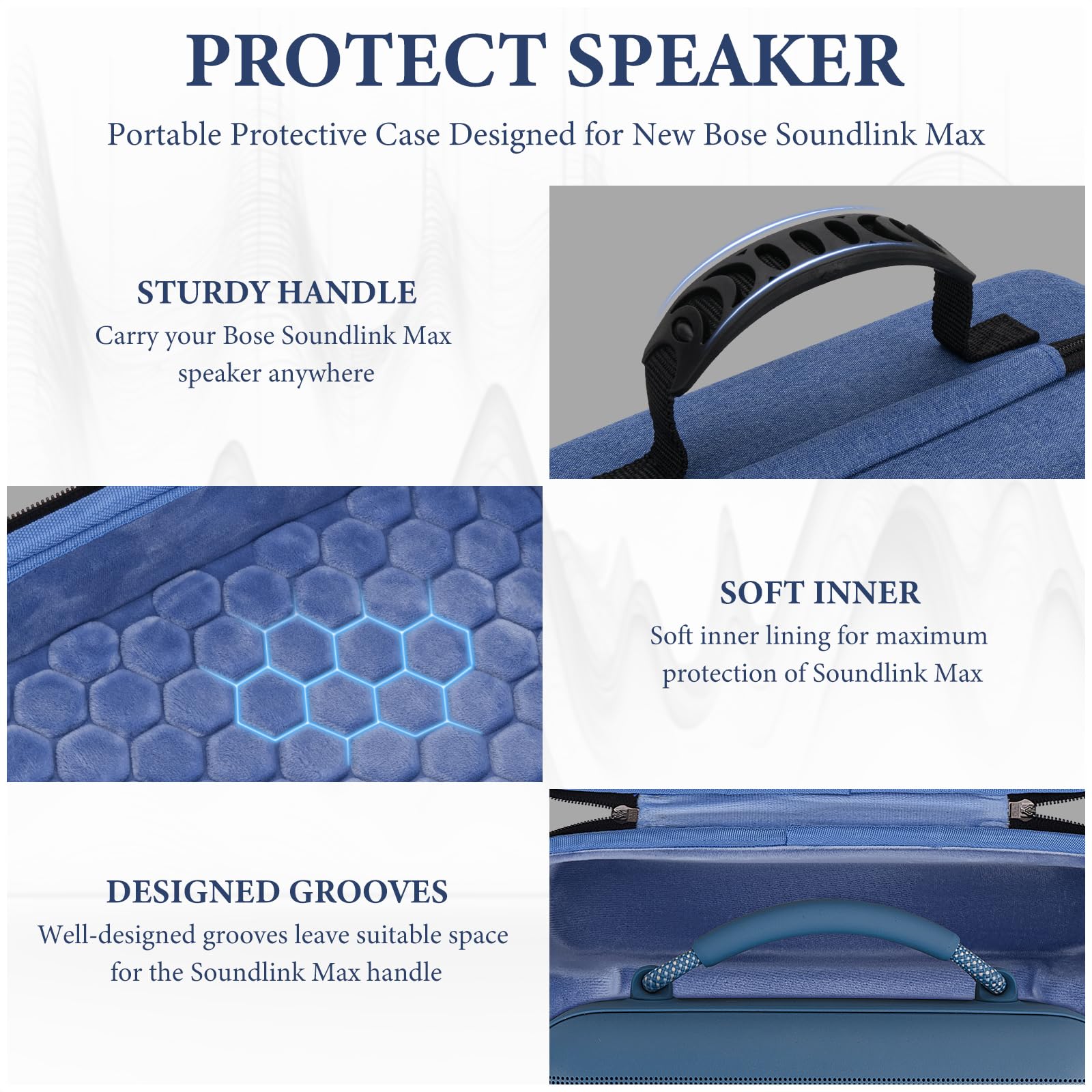 PROTECT SPEAKER

Portable Protective Case Designed for New Bose Soundlink Max

STURDY HANDLE

Carry your Bose Soundlink Max speaker anywhere

SOFT INNER

Soft inner lining for maximum protection of Soundlink Max

DESIGNED GROOVES

Well-designed grooves leave suitable space for the Soundlink Max handle